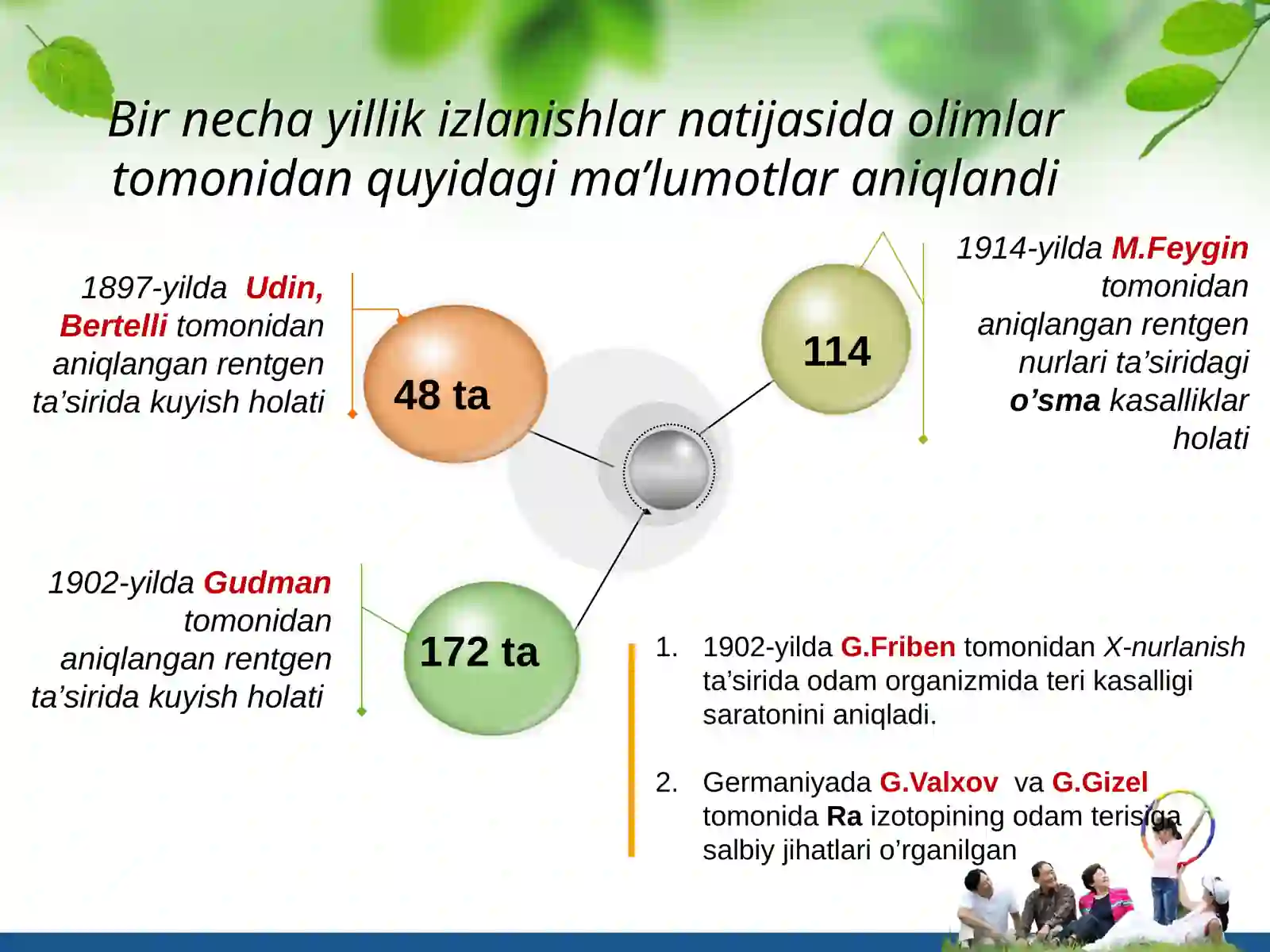 Bir necha yillik izlanishlar natijasida olimlar tomonidan quyidagi ma’lumotlar aniqlandi

1897-yilda Udin, Bertelli tomonidan aniqlangan rentgen ta’sirida kuyish holati

48 ta

114

1914-yilda M.Feygin tomonidan aniqlangan rentgen nurlari ta’siridagi o’sma kasalliklar holati

1902-yilda Gudman tomonidan aniqlangan rentgen ta’sirida kuyish holati

172 ta

1. 1902-yilda G.Friben tomonidan X-nurlanish ta’sirida odam organizmida teri kasalligi saratonini aniqladi.

2. Germaniyada G.Valxov va G.Gizel tomonida Ra izotopining odam terisiga salbiy jihatlari o’rganilgan